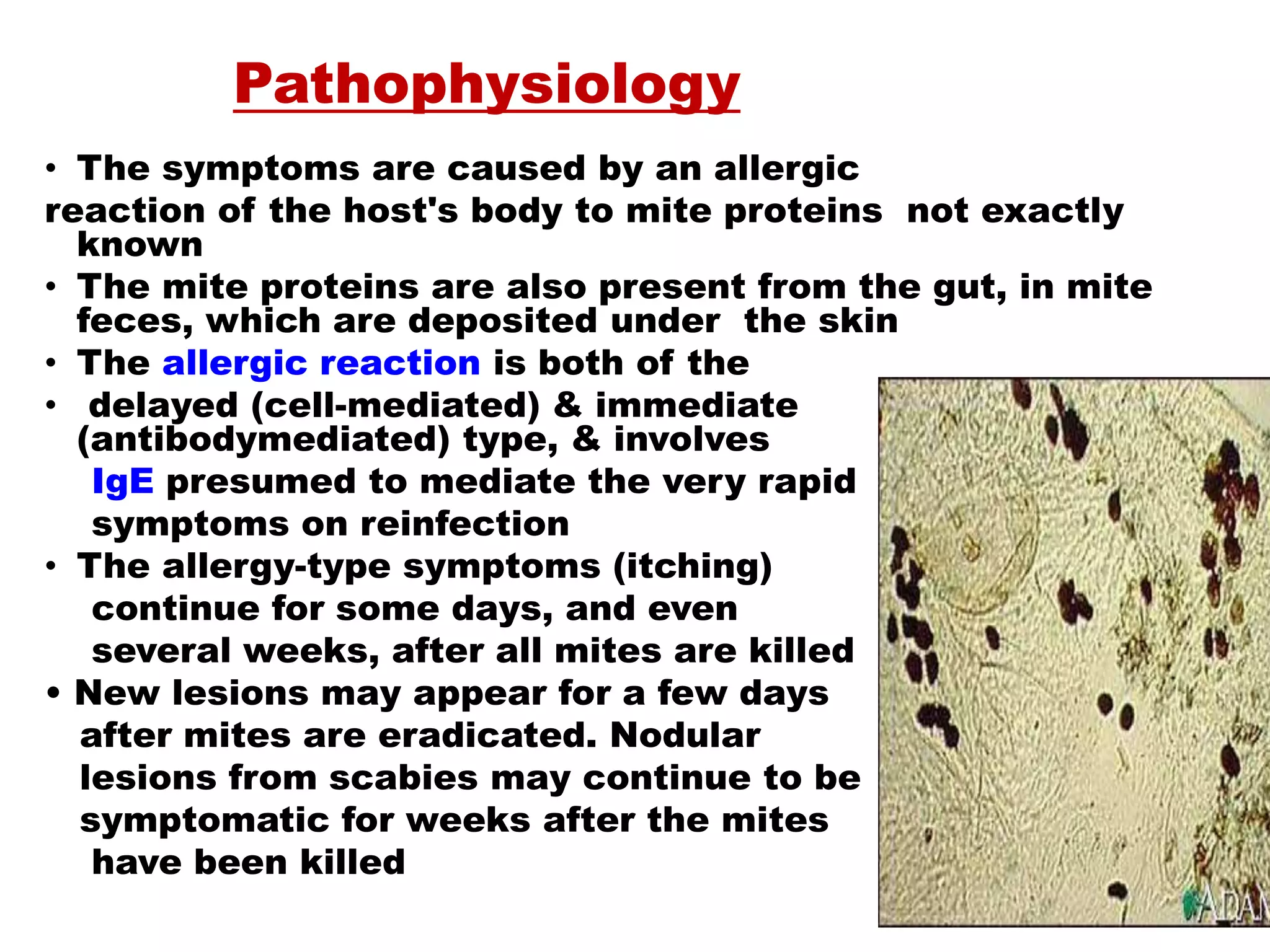 Pathophysiology

• The symptoms are caused by an allergic reaction of the host's body to mite proteins not exactly known

• The mite proteins are also present from the gut, in mite feces, which are deposited under the skin

• The allergic reaction is both of the

• delayed (cell-mediated) & immediate (antibodymediated) type, & involves IgE presumed to mediate the very rapid symptoms on reinfection

• The allergy-type symptoms (itching) continue for some days, and even several weeks, after all mites are killed

• New lesions may appear for a few days after mites are eradicated. Nodular lesions from scabies may continue to be symptomatic for weeks after the mites have been killed

ADAM